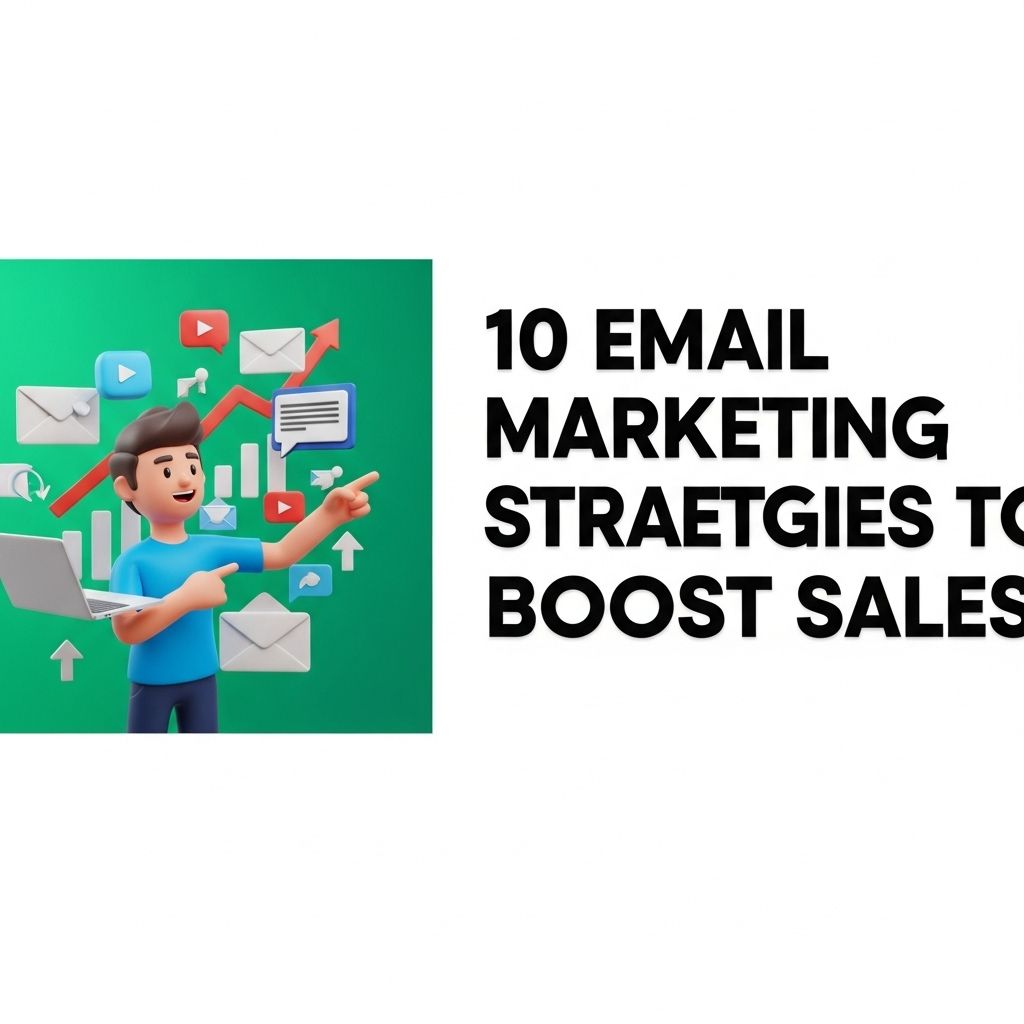 10 EMAIL MARKETING STRAETGIES TO BOOST SALES